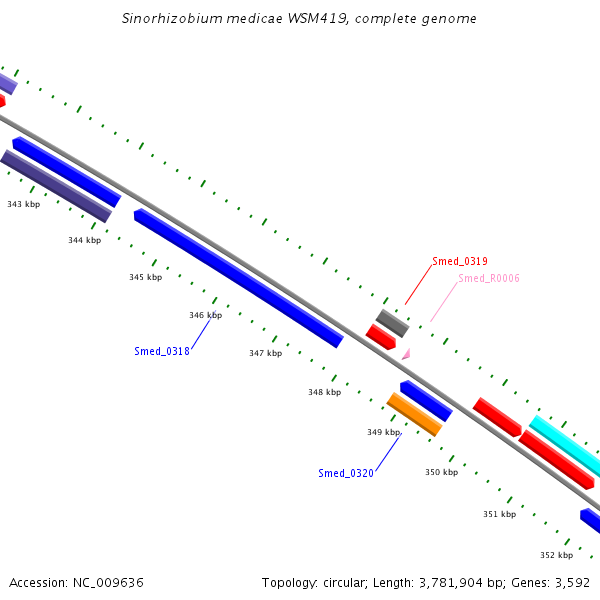 Sinorhizobium medicae WSM419, complete genome

343 kbp
344 kbp
345 kbp
346 kbp
Smed_0318
347 kbp
Smed_0319
Smed_R0006
348 kbp
349 kbp
Smed_0320
350 kbp
351 kbp
352 kbp

Accession: NC_009636

Topology: circular; Length: 3,781,904 bp; Genes: 3,592